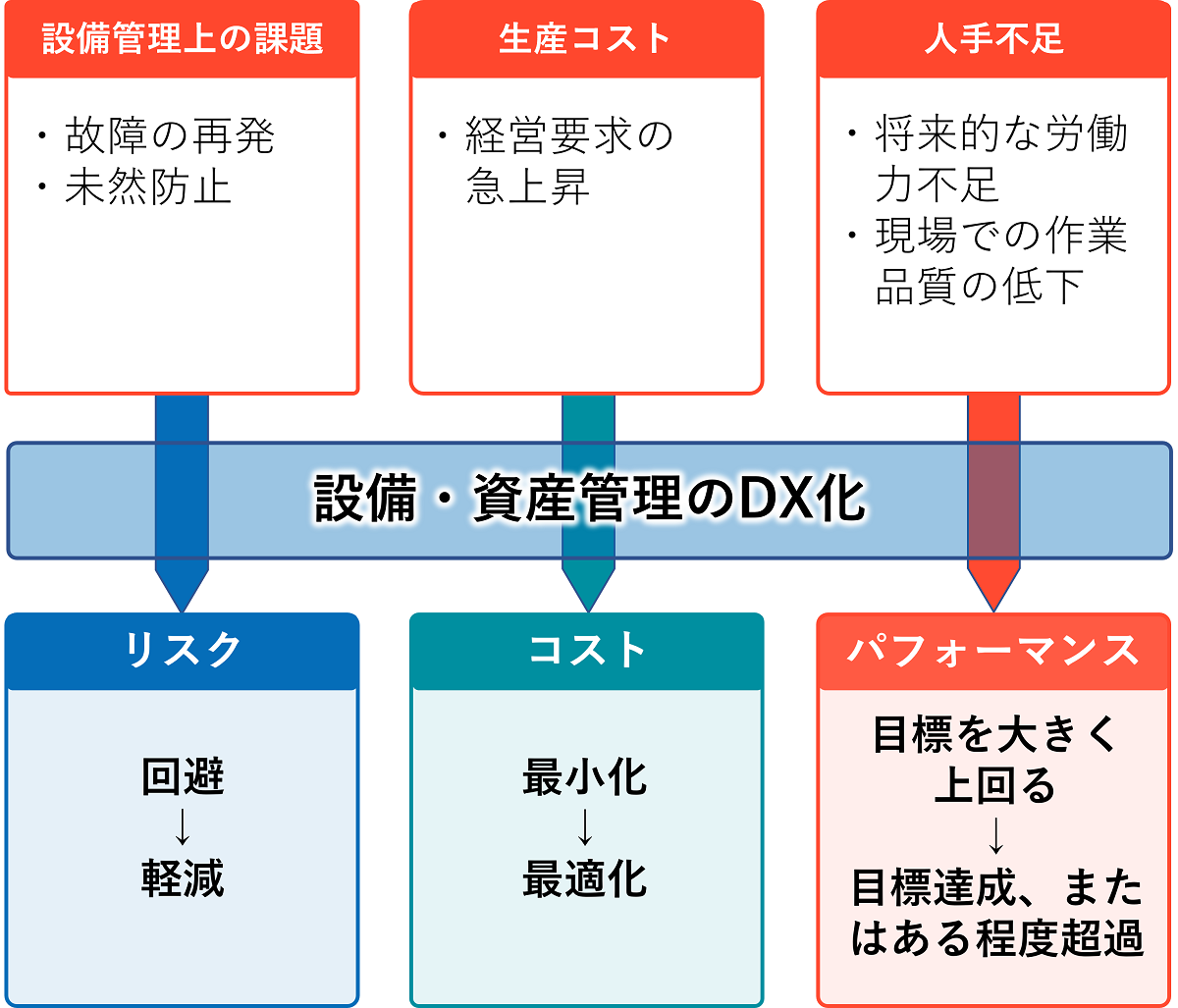 設備管理上の課題

・故障の再発
・未然防止

生産コスト

・経営要求の急上昇

人手不足

・将来的な労働力不足
・現場での作業品質の低下

設備・資産管理のDX化

リスク

回避
↓
軽減

コスト

最小化
↓
最適化

パフォーマンス

目標を大きく上回る
↓
目標達成、またはある程度超過